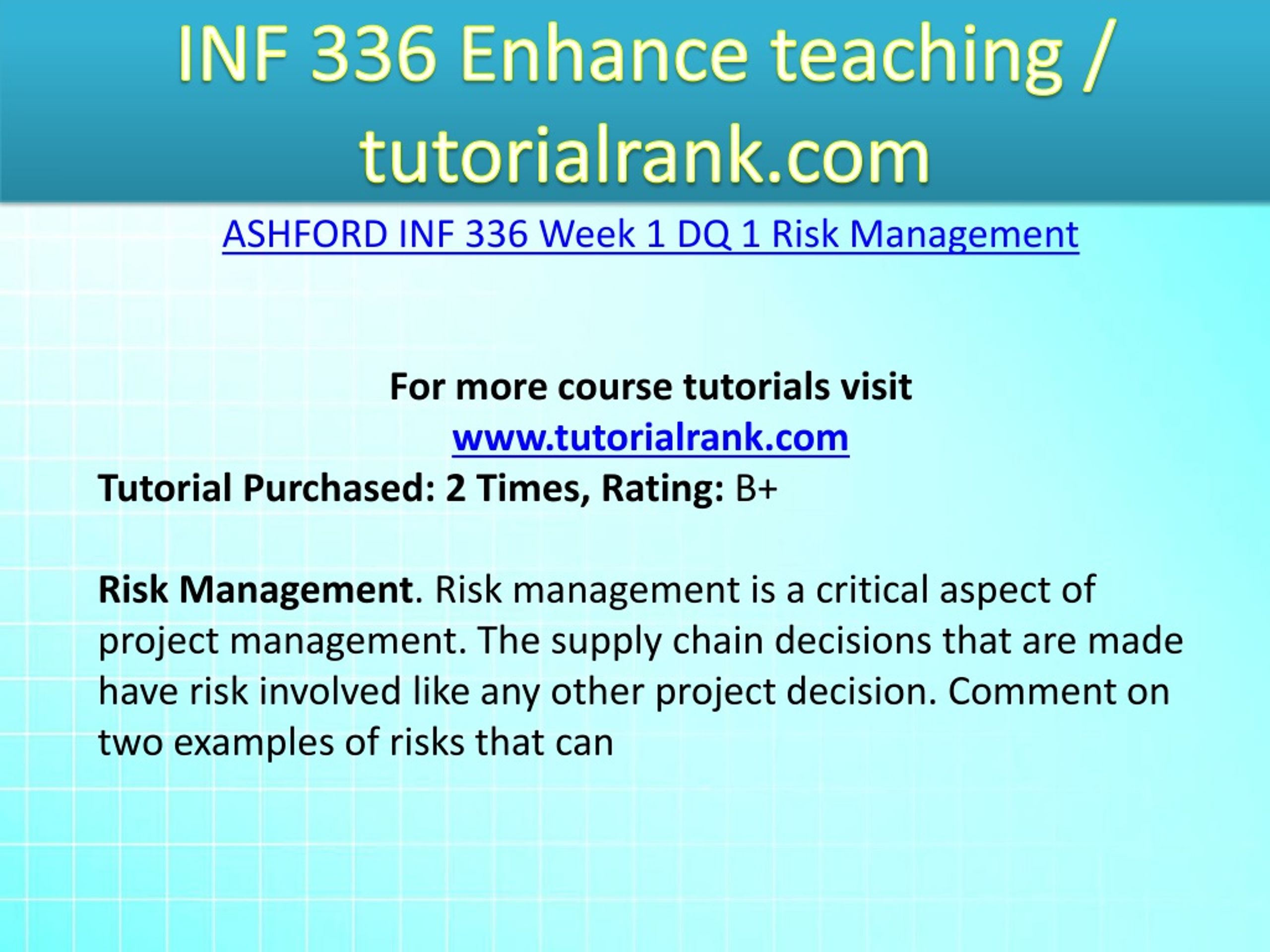 INF 336 Enhance teaching / tutorialrank.com

ASHFORD INF 336 Week 1 DQ 1 Risk Management

For more course tutorials visit
www.tutorialrank.com
Tutorial Purchased: 2 Times, Rating: B+

Risk Management. Risk management is a critical aspect of project management. The supply chain decisions that are made have risk involved like any other project decision. Comment on two examples of risks that can